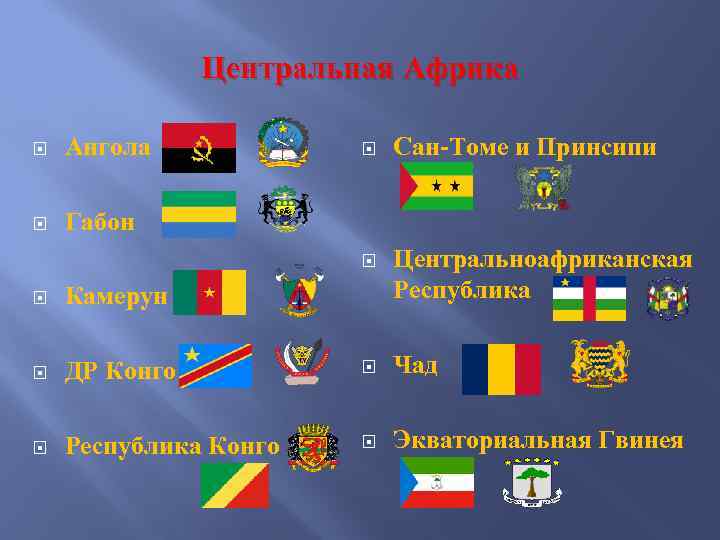 Центральная Африка

Ангола

Габон

Камерун

ДР Конго

Республика Конго

Сан-Томе и Принсипи

Центральноафриканская Республика

Чад

Экваториальная Гвинея